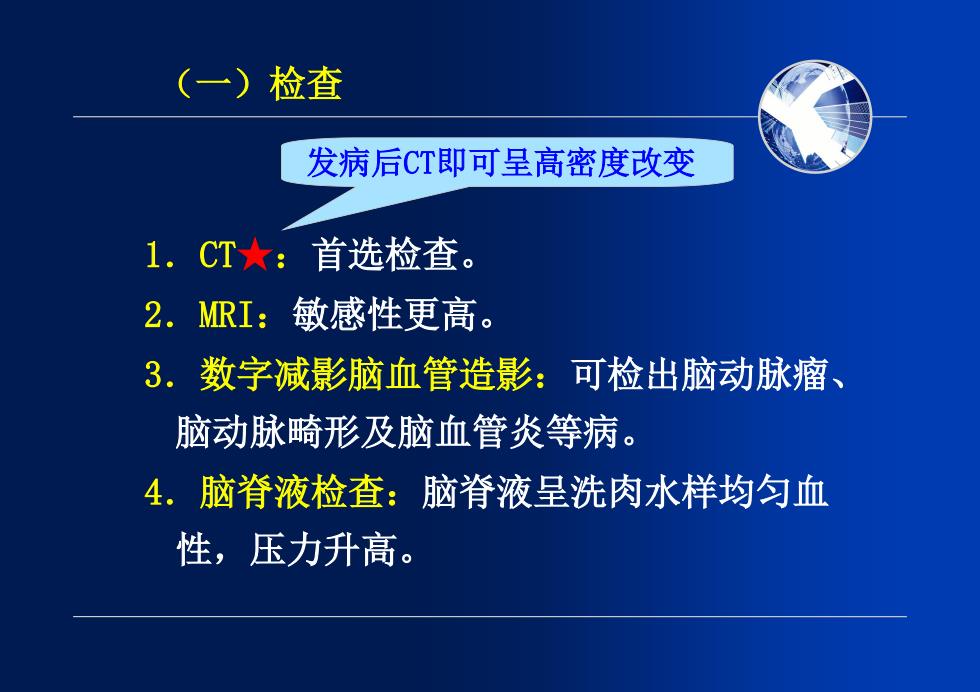 （一）检查

发病后CT即可呈高密度改变

1. CT★：首选检查。

2. MRI：敏感性更高。

3. 数字减影脑血管造影：可检出脑动脉瘤、脑动脉畸形及脑血管炎等病。

4. 脑脊液检查：脑脊液呈洗肉水样均匀血性，压力升高。